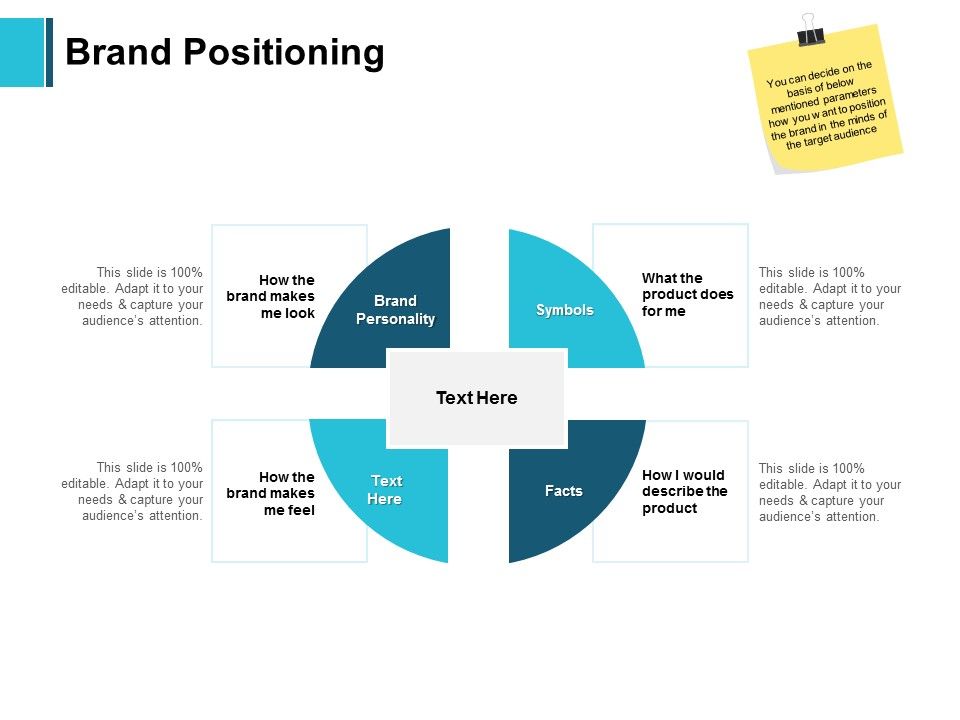 Brand Positioning

You can decide on the basis of below mentioned parameters how you w ant to position the brand in the minds of the target audience

This slide is 100% editable. Adapt it to your needs & capture your audience's attention.

How the brand makes me look

Brand Personality

Symbols

What the product does for me

This slide is 100% editable. Adapt it to your needs & capture your audience's attention.

Text Here

This slide is 100% editable. Adapt it to your needs & capture your audience's attention.

How the brand makes me feel

Text Here

Facts

How I would describe the product

This slide is 100% editable. Adapt it to your needs & capture your audience's attention.